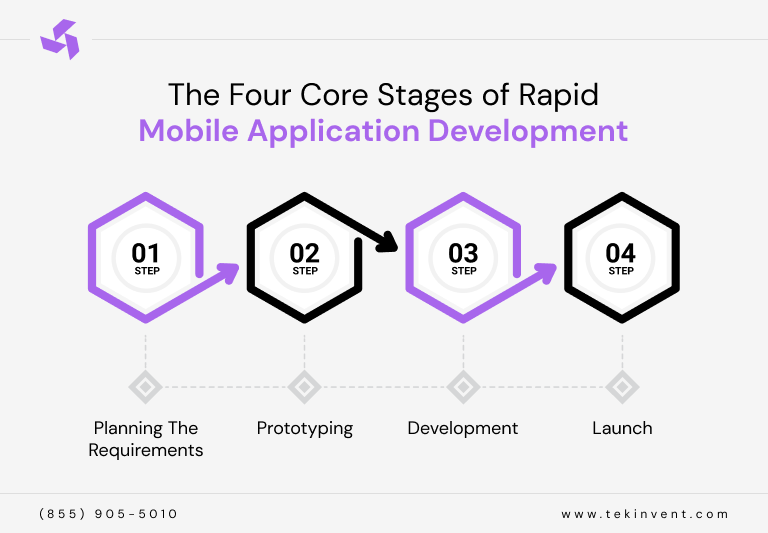 The Four Core Stages of Rapid
Mobile Application Development

01
STEP

02
STEP

03
STEP

04
STEP

Planning The Requirements

Prototyping

Development

Launch

(855) 905-5010

www.tekinvent.com